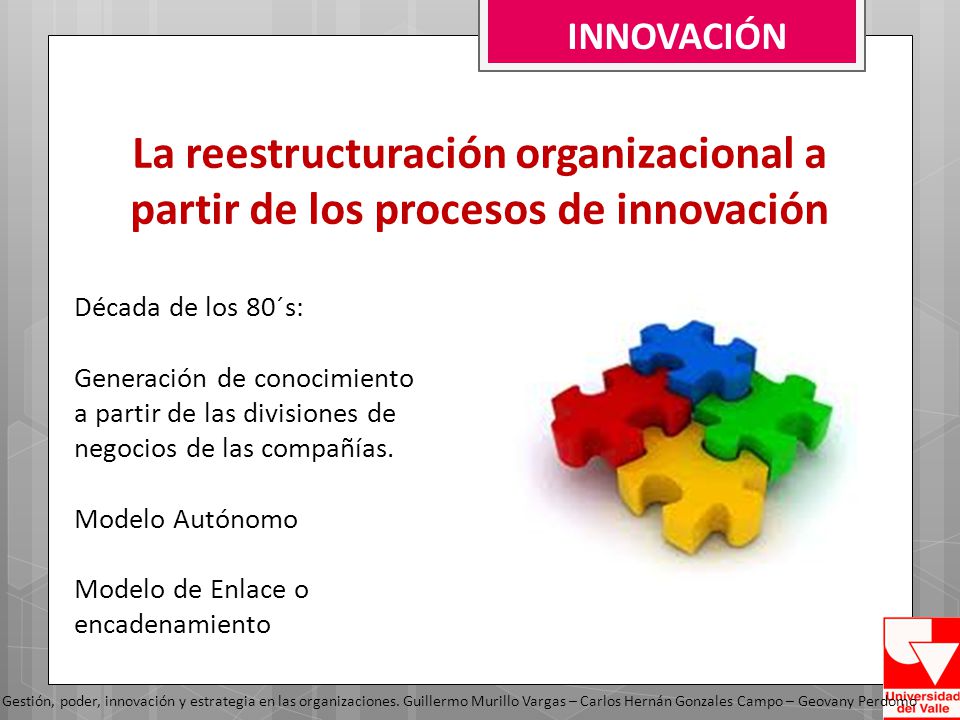 INNOVACIÓN

La reestructuración organizacional a partir de los procesos de innovación

Década de los 80´s:

Generación de conocimiento a partir de las divisiones de negocios de las compañías.

Modelo Autónomo

Modelo de Enlace o encadenamiento

Gestión, poder, innovación y estrategia en las organizaciones. Guillermo Murillo Vargas – Carlos Hernán Gonzales Campo – Geovany Perdomo

Universidad del Valle